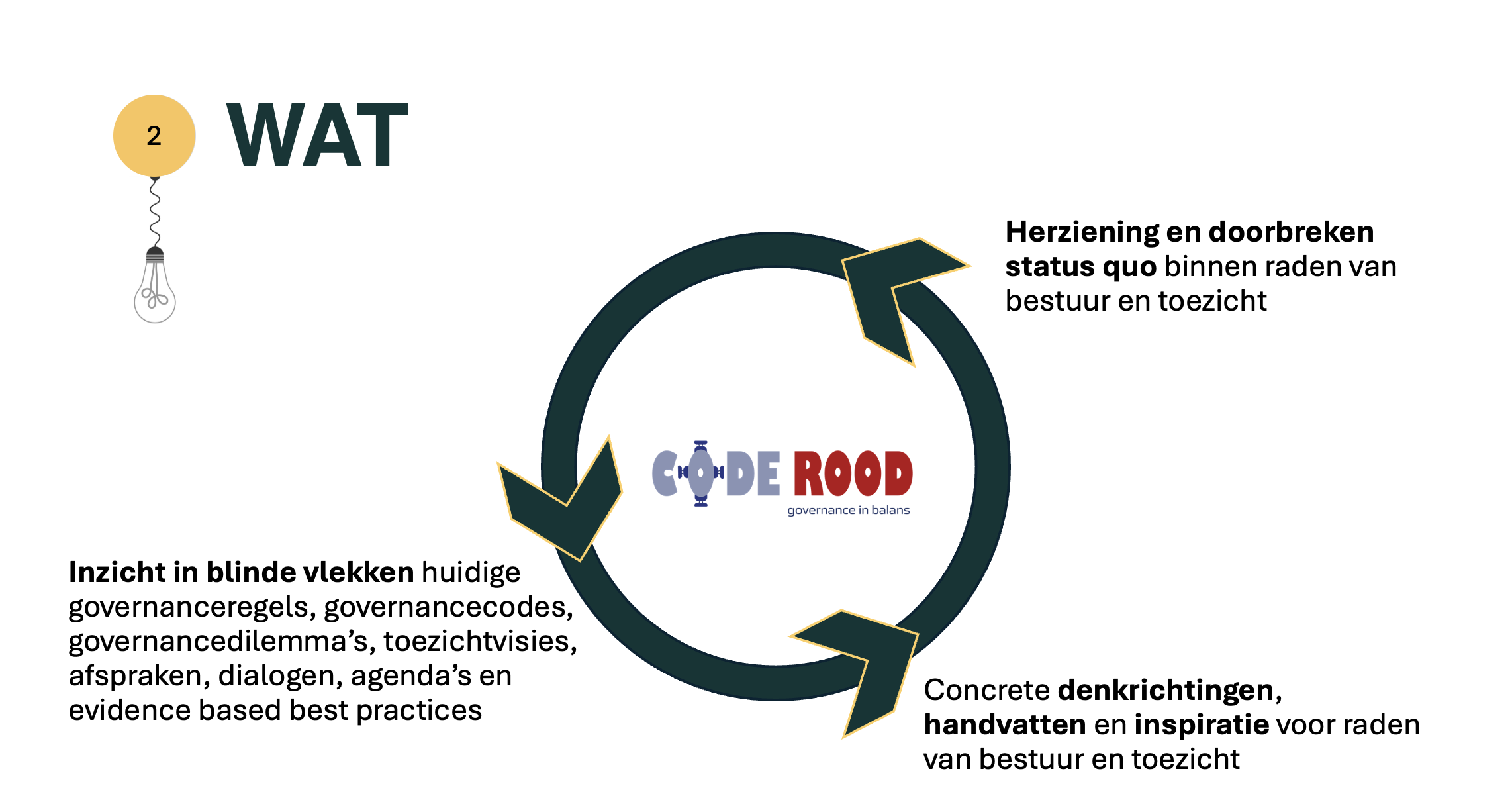 2

WAT

Herziening en doorbreken status quo binnen raden van bestuur en toezicht

CODE ROOD
governance in balans

Inzicht in blinde vlekken huidige governanceregels, governancecodes, governancedilemma’s, toezichtvisies, afspraken, dialogen, agenda’s en evidence based best practices

Concrete denkrichtingen, handvatten en inspiratie voor raden van bestuur en toezicht